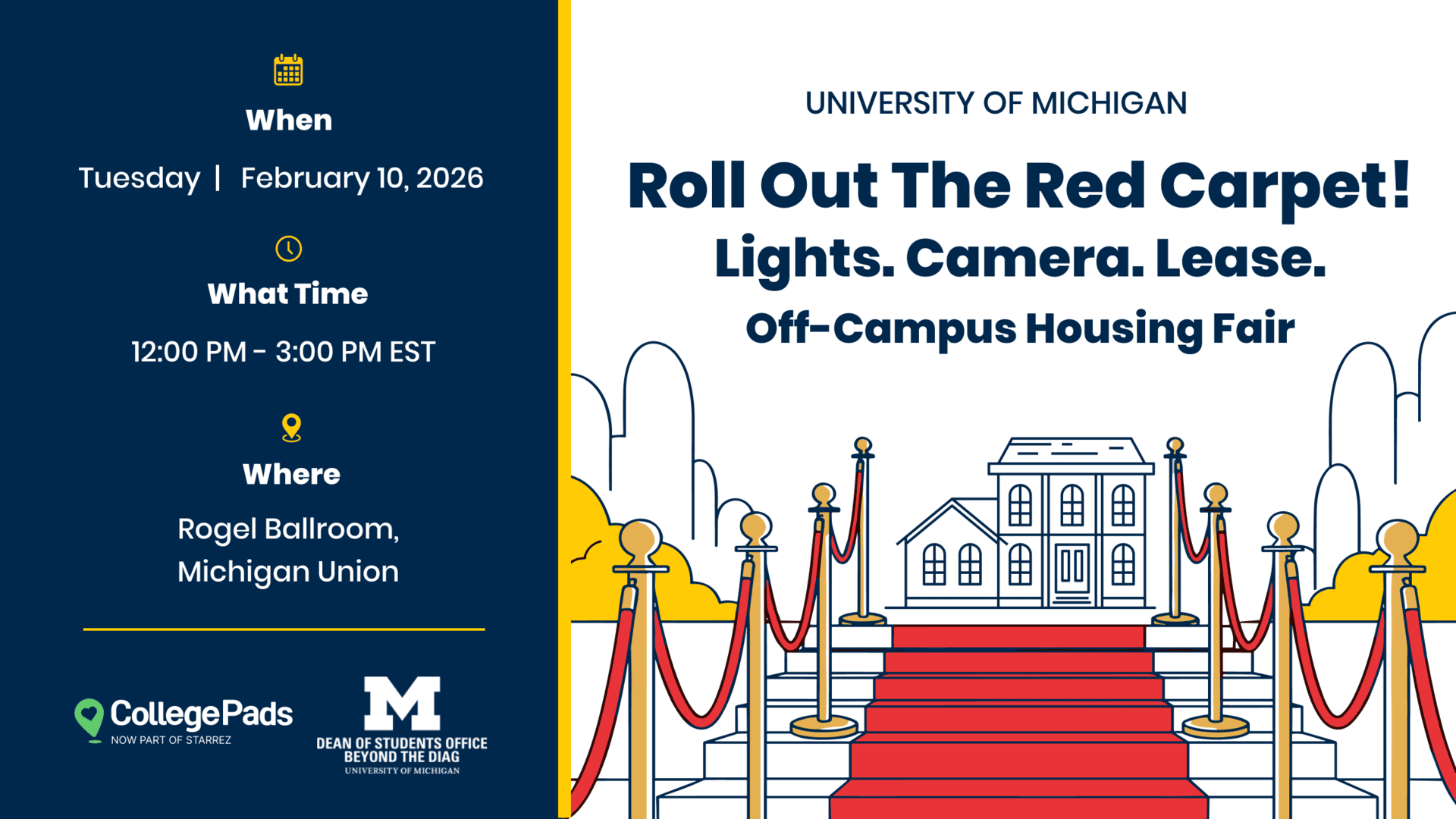 When

Tuesday | February 10, 2026

What Time

12:00 PM - 3:00 PM EST

Where

Rogel Ballroom, Michigan Union

CollegePads
NOW PART OF STARREZ

M
DEAN OF STUDENTS OFFICE
BEYOND THE DIAG
UNIVERSITY OF MICHIGAN

UNIVERSITY OF MICHIGAN

Roll Out The Red Carpet!
Lights. Camera. Lease.
Off-Campus Housing Fair